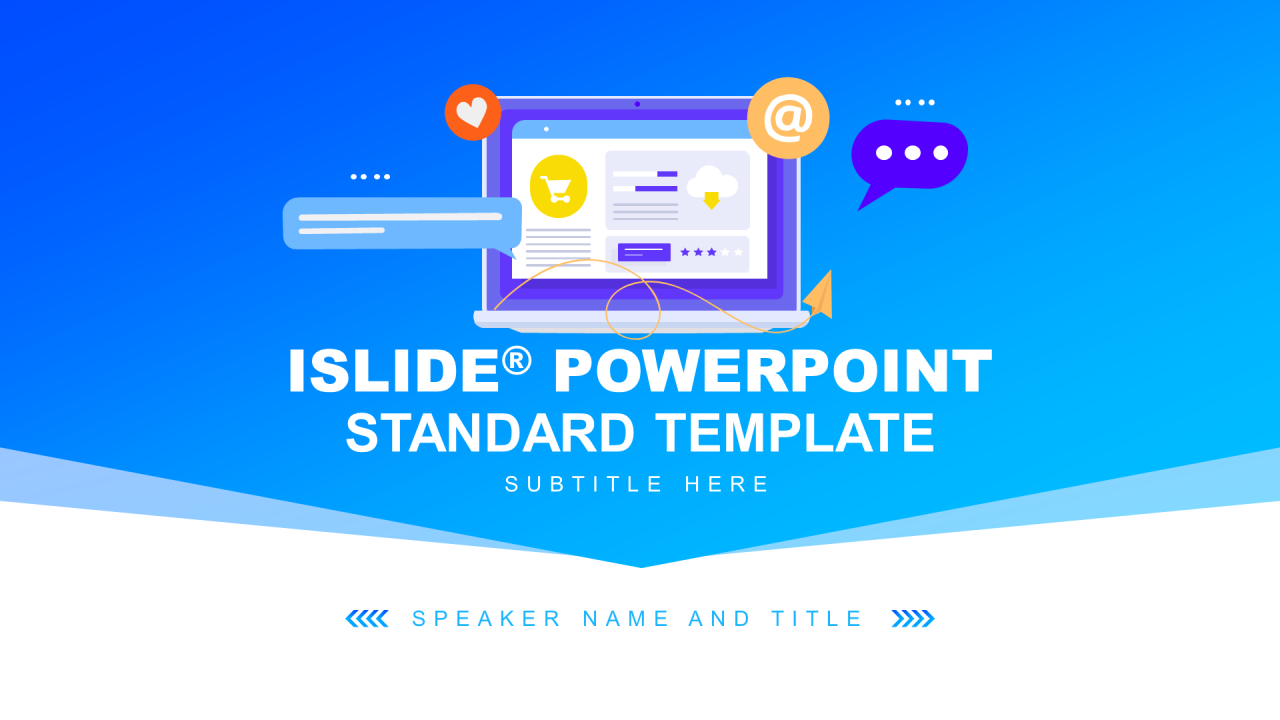 @

ISLIDE® POWERPOINT
STANDARD TEMPLATE

SUBTITLE HERE

SPEAKER NAME AND TITLE